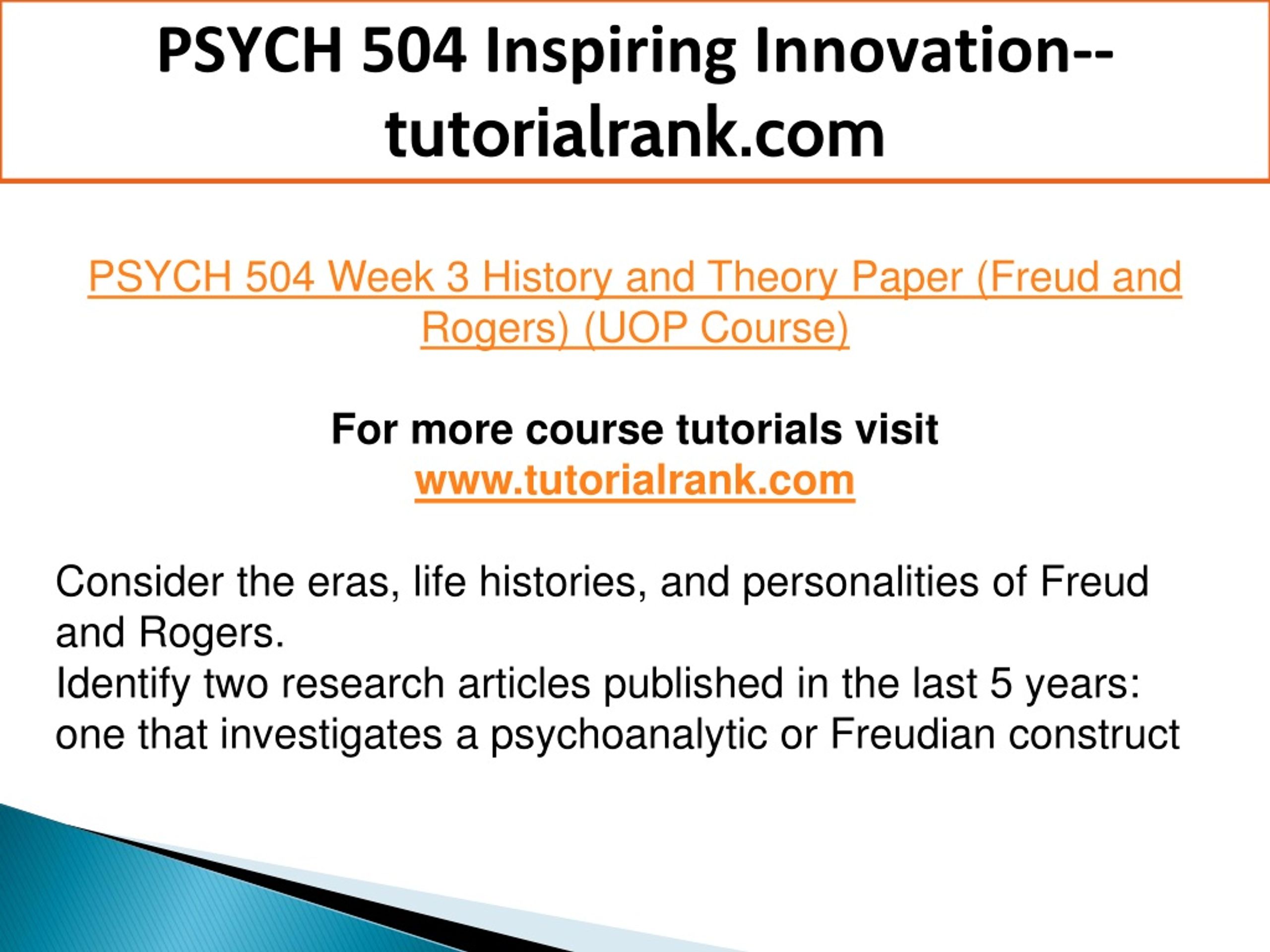 PSYCH 504 Inspiring Innovation--tutorialrank.com

PSYCH 504 Week 3 History and Theory Paper (Freud and Rogers) (UOP Course)

For more course tutorials visit
www.tutorialrank.com

Consider the eras, life histories, and personalities of Freud and Rogers.
Identify two research articles published in the last 5 years: one that investigates a psychoanalytic or Freudian construct